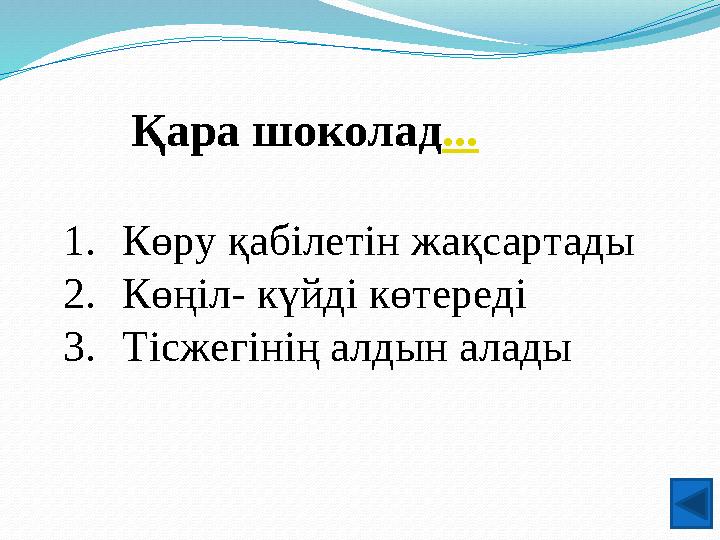 Қара шоколад...

1. Көру қабілетін жақсартады
2. Көңіл- күйді көтереді
3. Тісжегінің алдын алады